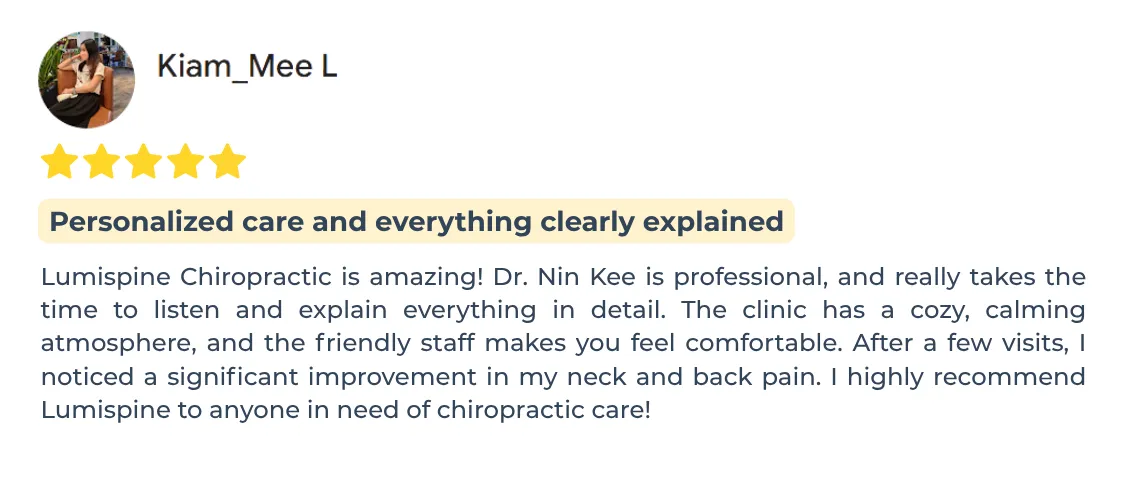 Kiam_Mee L

Personalized care and everything clearly explained

Lumispine Chiropractic is amazing! Dr. Nin Kee is professional, and really takes the time to listen and explain everything in detail. The clinic has a cozy, calming atmosphere, and the friendly staff makes you feel comfortable. After a few visits, I noticed a significant improvement in my neck and back pain. I highly recommend Lumispine to anyone in need of chiropractic care!